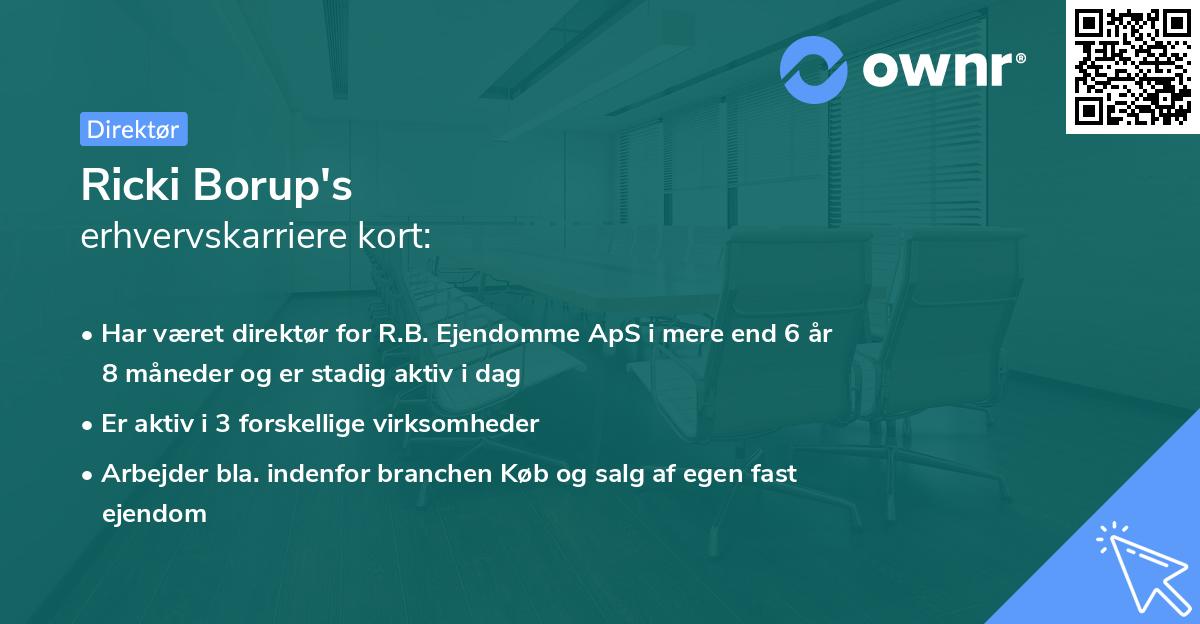 ownr®

Direktør

Ricki Borup's
erhvervskarriere kort:

• Har været direktør for R.B. Ejendomme ApS i mere end 6 år 8 måneder og er stadig aktiv i dag

• Er aktiv i 3 forskellige virksomheder

• Arbejder bla. indenfor branchen Køb og salg af egen fast ejendom